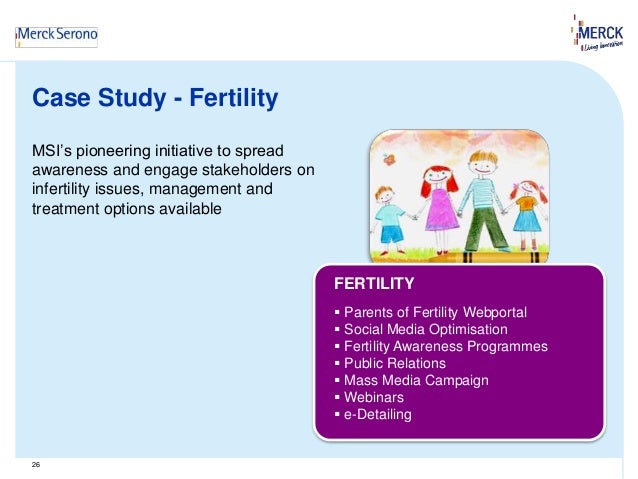 Merck Serono

MERCK
Living Innovation

Case Study - Fertility

MSI's pioneering initiative to spread awareness and engage stakeholders on infertility issues, management and treatment options available

FERTILITY

▪ Parents of Fertility Webportal
▪ Social Media Optimisation
▪ Fertility Awareness Programmes
▪ Public Relations
▪ Mass Media Campaign
▪ Webinars
▪ e-Detailing

26